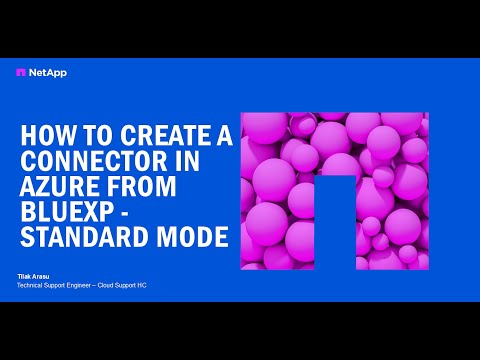 NetApp

HOW TO CREATE A CONNECTOR IN AZURE FROM BLUEXP - STANDARD MODE

Tilak Arasu
Technical Support Engineer – Cloud Support HC